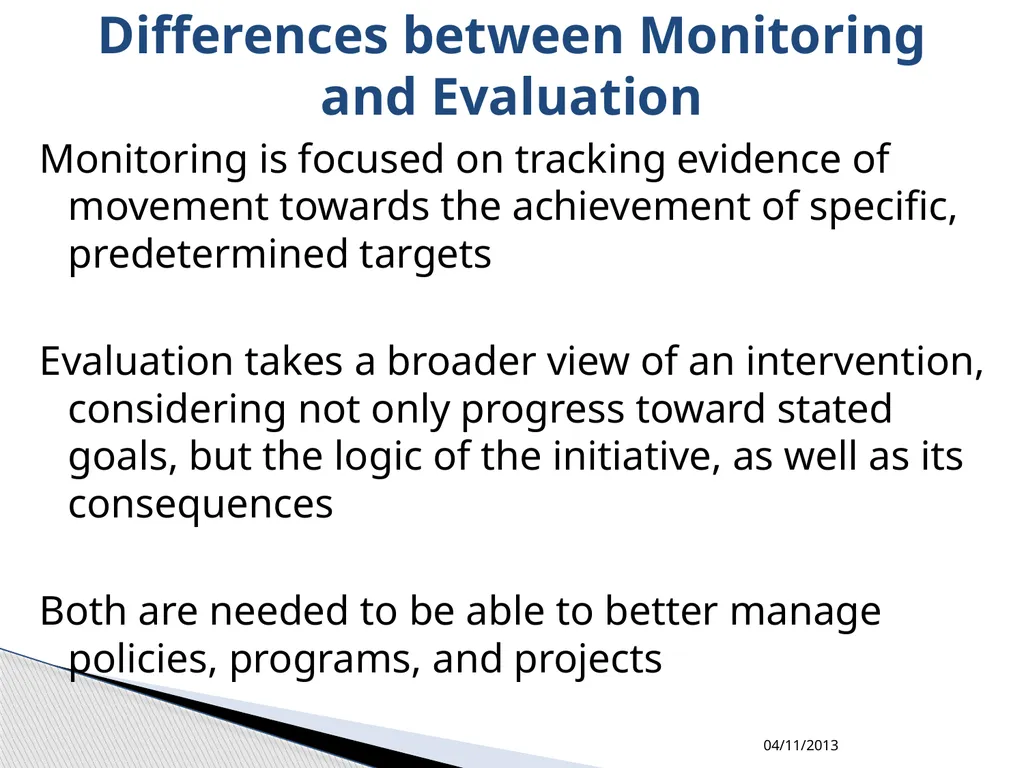 Differences between Monitoring and Evaluation

Monitoring is focused on tracking evidence of movement towards the achievement of specific, predetermined targets

Evaluation takes a broader view of an intervention, considering not only progress toward stated goals, but the logic of the initiative, as well as its consequences

Both are needed to be able to better manage policies, programs, and projects

04/11/2013